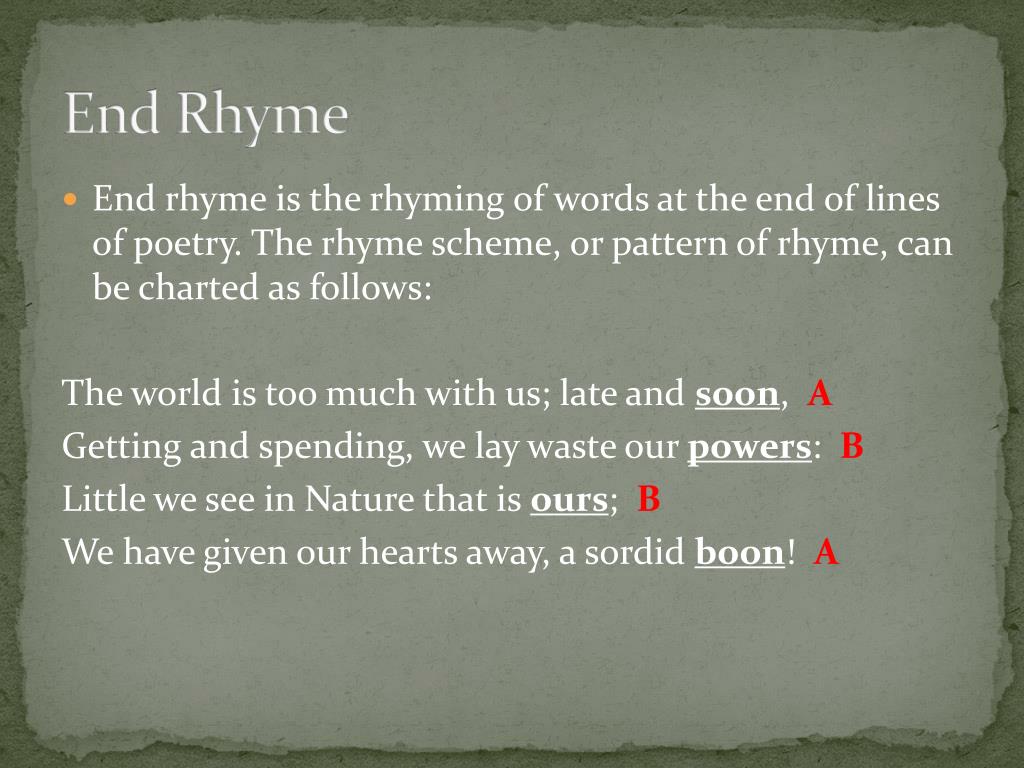 End Rhyme

End rhyme is the rhyming of words at the end of lines of poetry. The rhyme scheme, or pattern of rhyme, can be charted as follows:

The world is too much with us; late and soon, A
Getting and spending, we lay waste our powers: B
Little we see in Nature that is ours; B
We have given our hearts away, a sordid boon! A